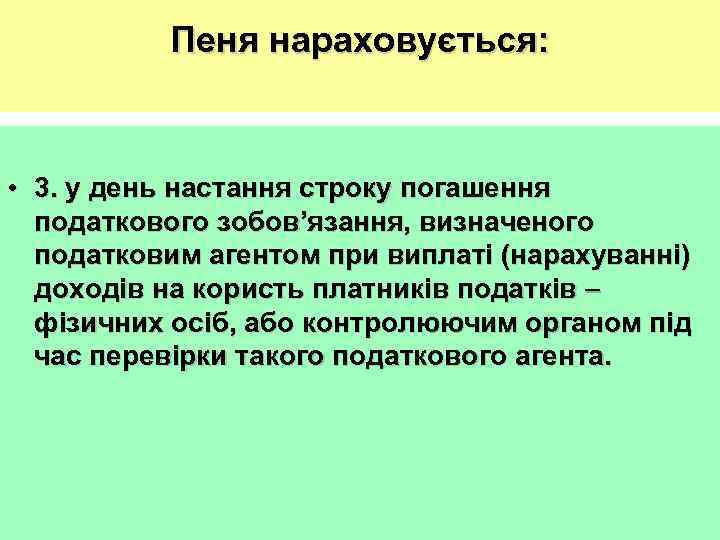 Пеня нараховується:

• 3. у день настання строку погашення податкового зобов’язання, визначеного податковим агентом при виплаті (нарахуванні) доходів на користь платників податків – фізичних осіб, або контролюючим органом під час перевірки такого податкового агента.